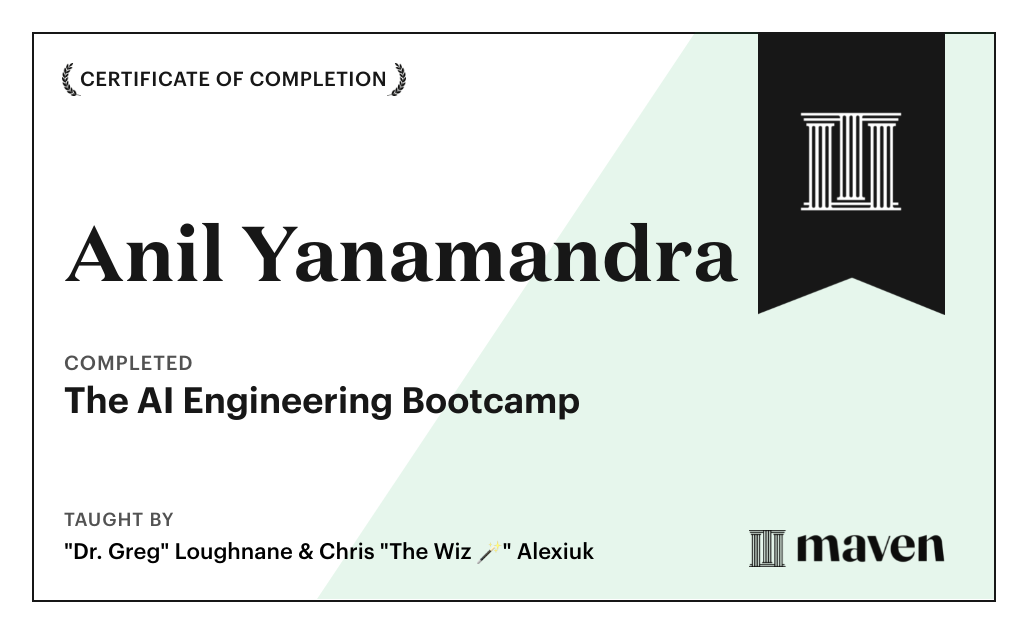 CERTIFICATE OF COMPLETION

Anil Yanamandra

COMPLETED
The AI Engineering Bootcamp

TAUGHT BY
"Dr. Greg" Loughnane & Chris "The Wiz 🪄" Alexiuk

maven